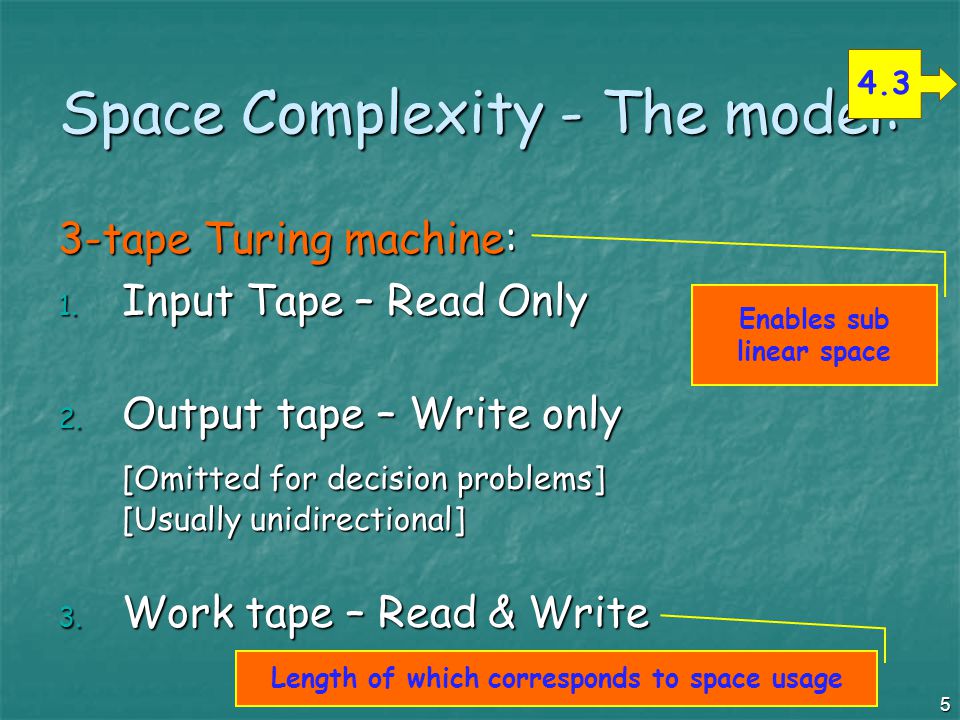 4.3

Space Complexity - The model:

3-tape Turing machine:

1. Input Tape – Read Only

Enables sub linear space

2. Output tape – Write only

[Omitted for decision problems]
[Usually unidirectional]

3. Work tape – Read & Write

Length of which corresponds to space usage

5